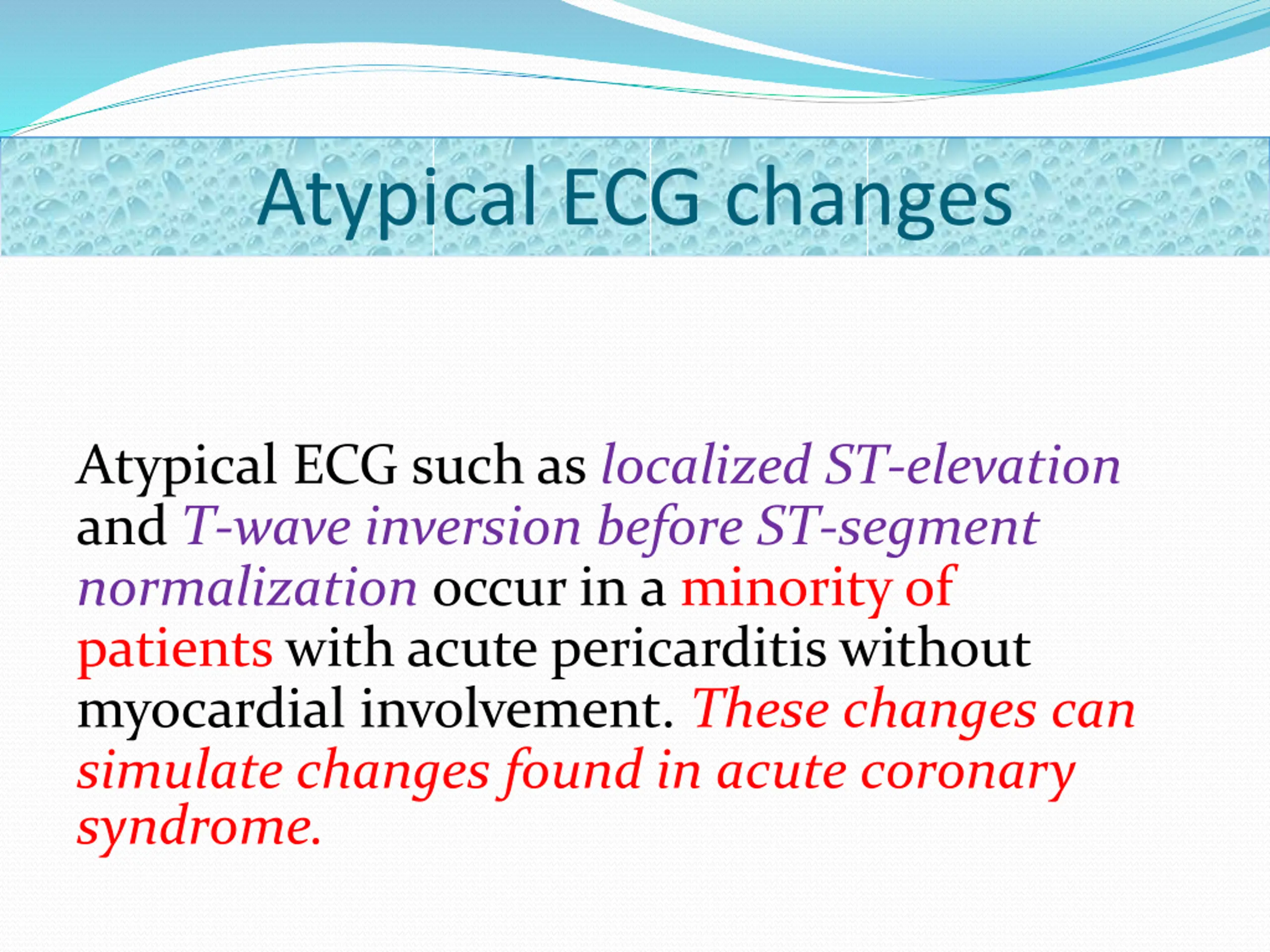 Atypical ECG changes

Atypical ECG such as localized ST-elevation and T-wave inversion before ST-segment normalization occur in a minority of patients with acute pericarditis without myocardial involvement. These changes can simulate changes found in acute coronary syndrome.